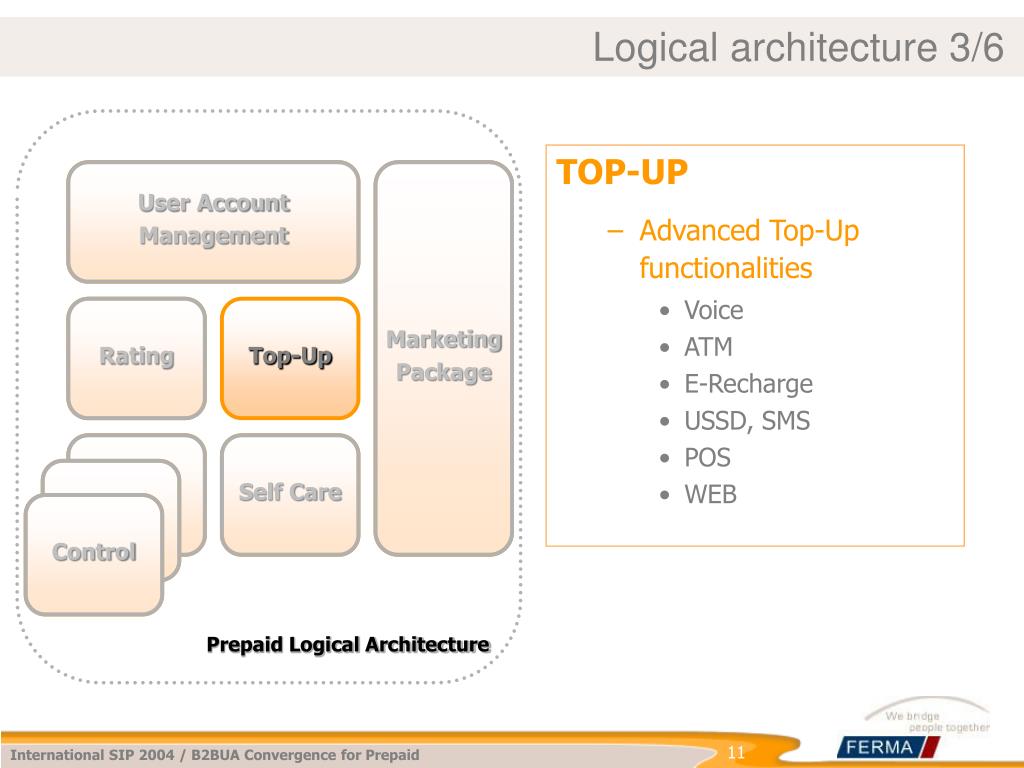 Logical architecture 3/6

User Account Management

Rating

Top-Up

Marketing Package

Self Care

Control

Prepaid Logical Architecture

TOP-UP

– Advanced Top-Up functionalities
• Voice
• ATM
• E-Recharge
• USSD, SMS
• POS
• WEB

We bridge people together

FERMA

International SIP 2004 / B2BUA Convergence for Prepaid

11